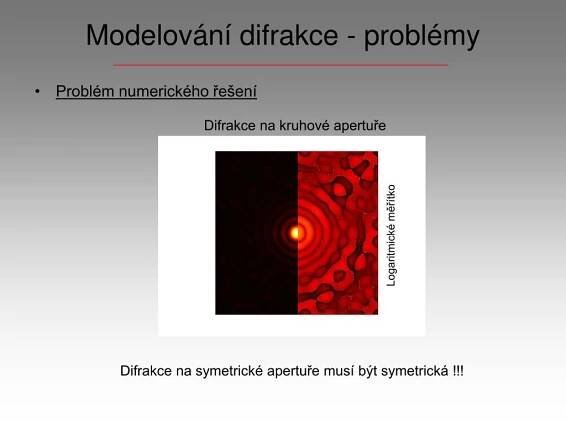 Modelování difrakce - problémy

• Problém numerického řešení

Difrakce na kruhové apertuře

Logaritmické měřítko

Difrakce na symetrické apertuře musí být symetrická !!!